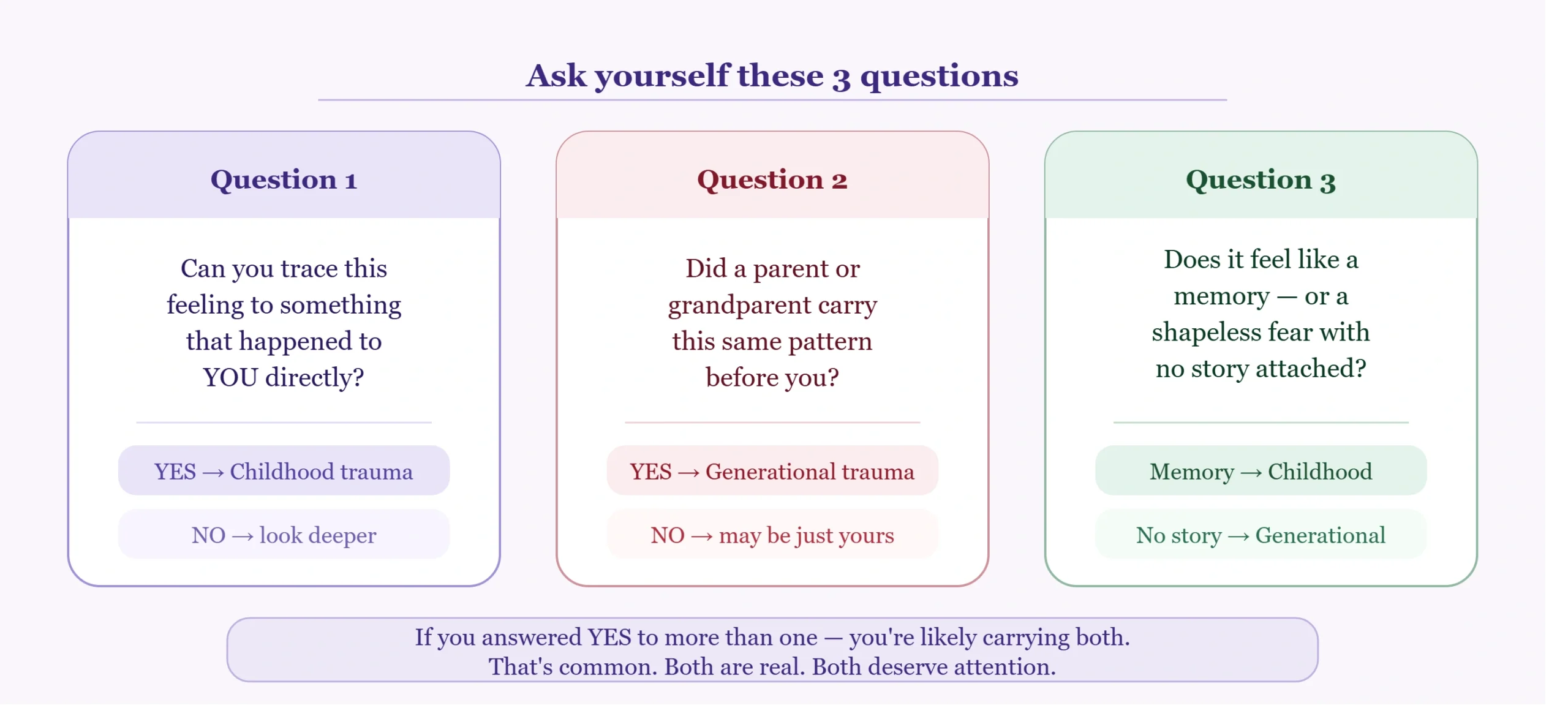 Ask yourself these 3 questions

Question 1

Can you trace this feeling to something that happened to YOU directly?

YES → Childhood trauma

NO → look deeper

Question 2

Did a parent or grandparent carry this same pattern before you?

YES → Generational trauma

NO → may be just yours

Question 3

Does it feel like a memory — or a shapeless fear with no story attached?

Memory → Childhood

No story → Generational

If you answered YES to more than one — you're likely carrying both.
That's common. Both are real. Both deserve attention.